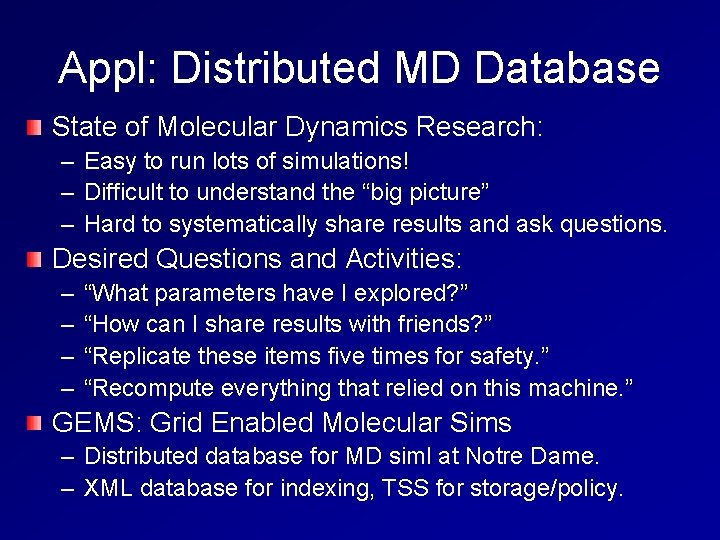 Appl: Distributed MD Database

State of Molecular Dynamics Research:
– Easy to run lots of simulations!
– Difficult to understand the “big picture”
– Hard to systematically share results and ask questions.

Desired Questions and Activities:
– “What parameters have I explored?”
– “How can I share results with friends?”
– “Replicate these items five times for safety.”
– “Recompute everything that relied on this machine.”

GEMS: Grid Enabled Molecular Sims
– Distributed database for MD siml at Notre Dame.
– XML database for indexing, TSS for storage/policy.